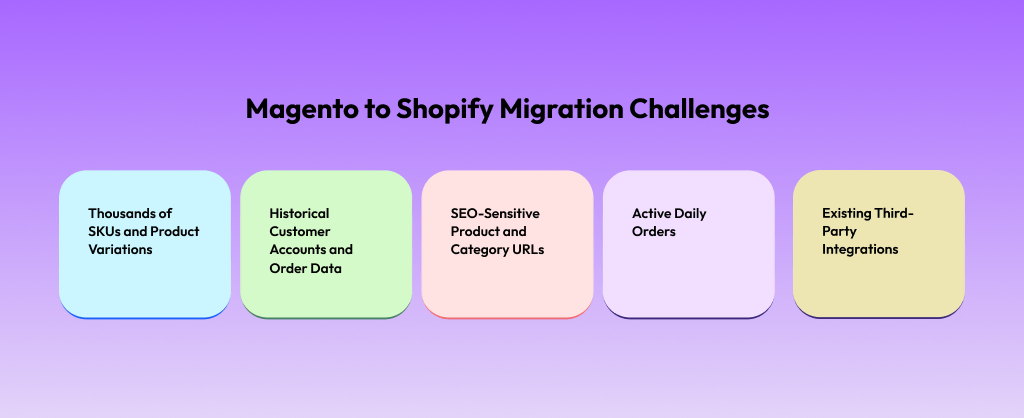 Magento to Shopify Migration Challenges

Thousands of SKUs and Product Variations

Historical Customer Accounts and Order Data

SEO-Sensitive Product and Category URLs

Active Daily Orders

Existing Third-Party Integrations